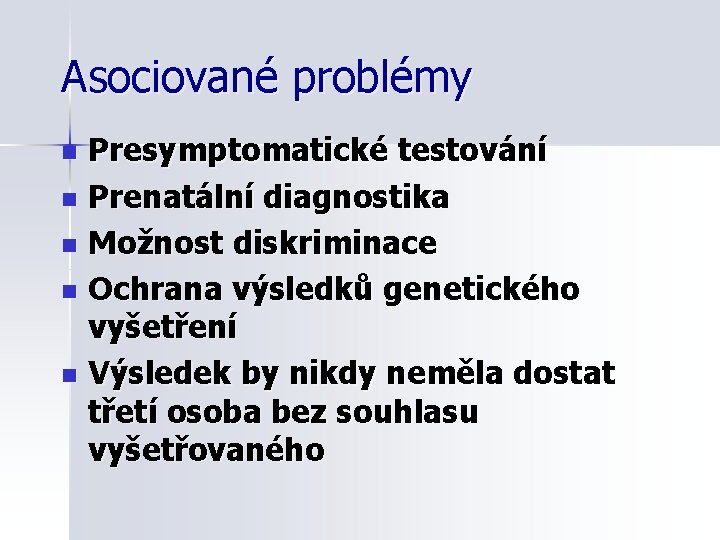 Asociované problémy

- Presymptomatické testování
- Prenatální diagnostika
- Možnost diskriminace
- Ochrana výsledků genetického vyšetření
- Výsledek by nikdy neměla dostat třetí osoba bez souhlasu vyšetřovaného